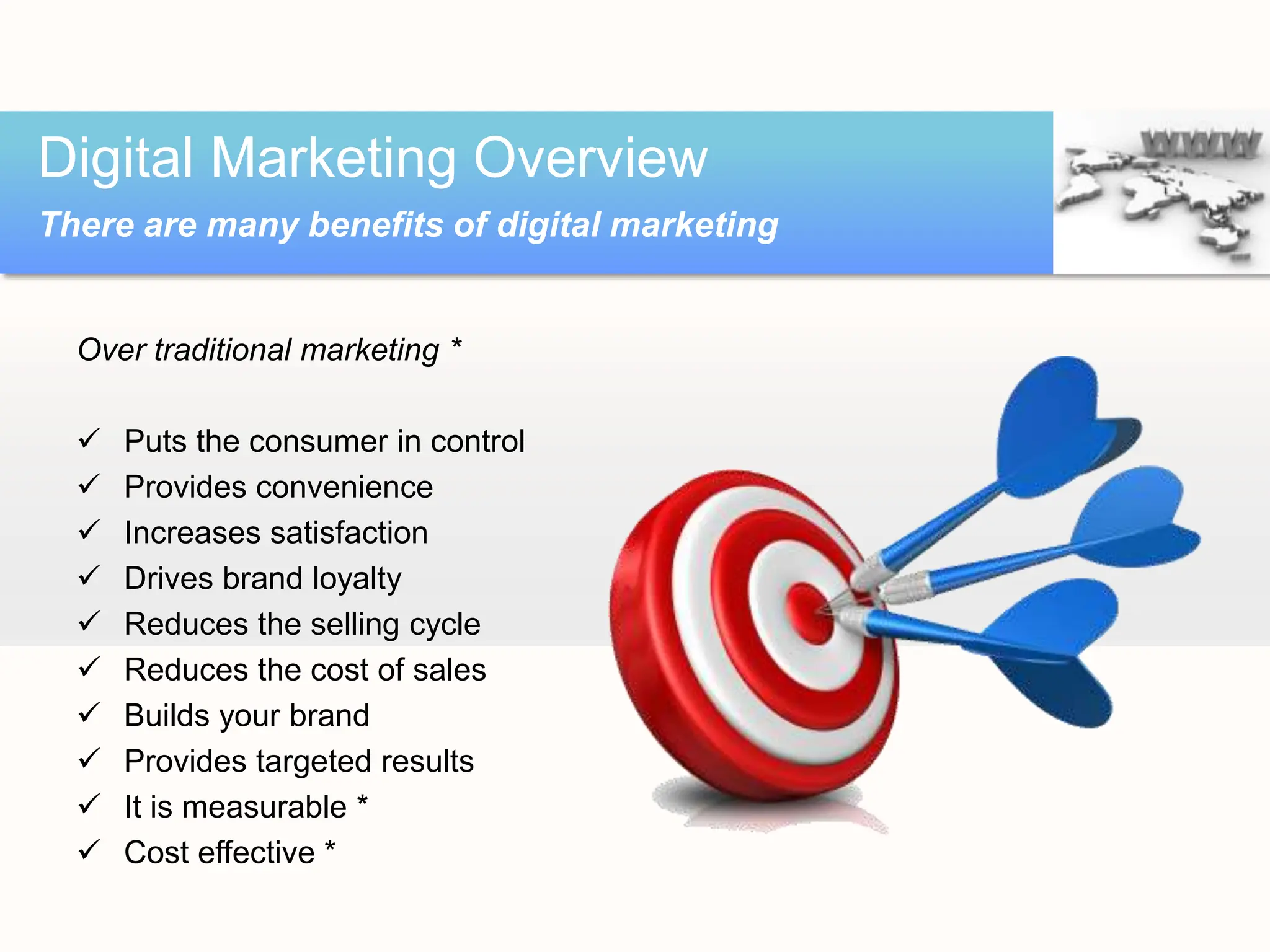 Digital Marketing Overview

There are many benefits of digital marketing

WWW

Over traditional marketing *

✓ Puts the consumer in control
✓ Provides convenience
✓ Increases satisfaction
✓ Drives brand loyalty
✓ Reduces the selling cycle
✓ Reduces the cost of sales
✓ Builds your brand
✓ Provides targeted results
✓ It is measurable *
✓ Cost effective *